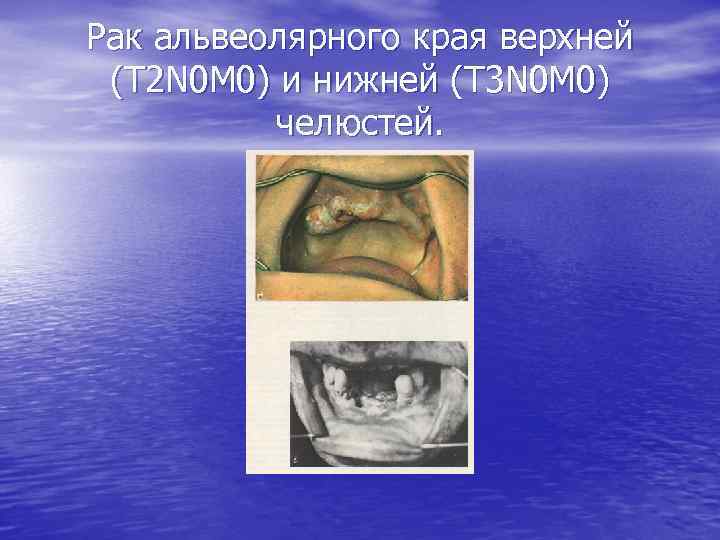 Рак альвеолярного края верхней (T2N0M0) и нижней (T3N0M0) челюстей.